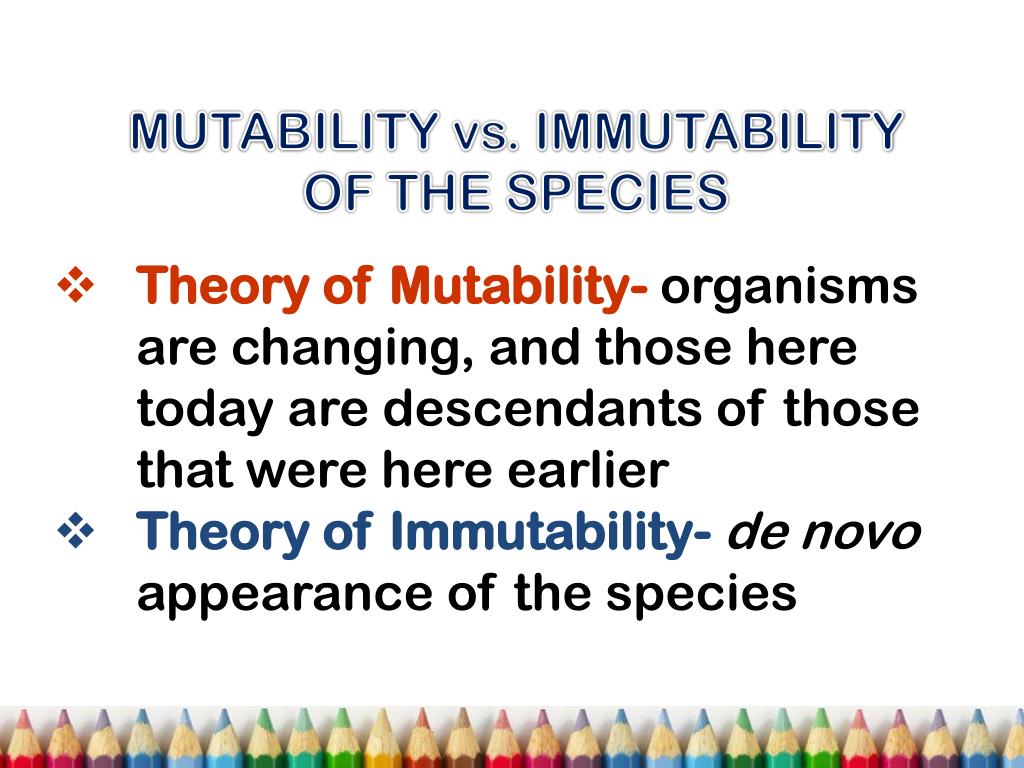 MUTABILITY vs. IMMUTABILITY OF THE SPECIES

❖ Theory of Mutability- organisms are changing, and those here today are descendants of those that were here earlier

❖ Theory of Immutability- de novo appearance of the species